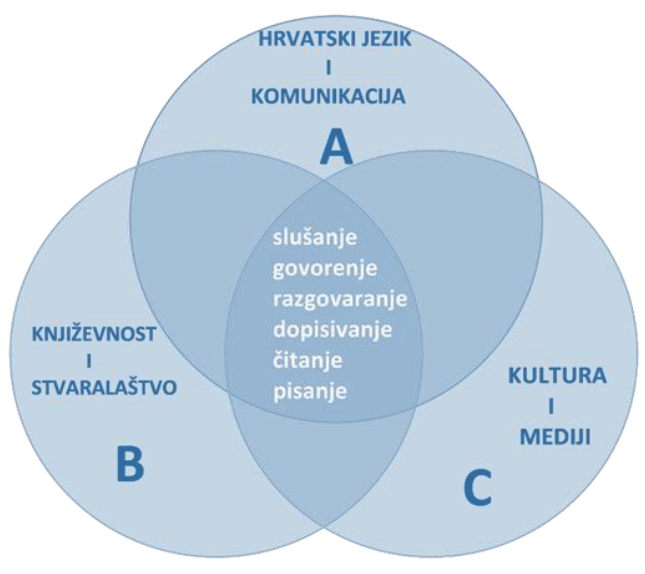 HRVATSKI JEZIK
I
KOMUNIKACIJA

A

slušanje
govorenje
razgovaranje
dopisivanje
čitanje
pisanje

KNJIŽEVNOST
I
STVARALAŠTVO

B

KULTURA
I
MEDIJI

C